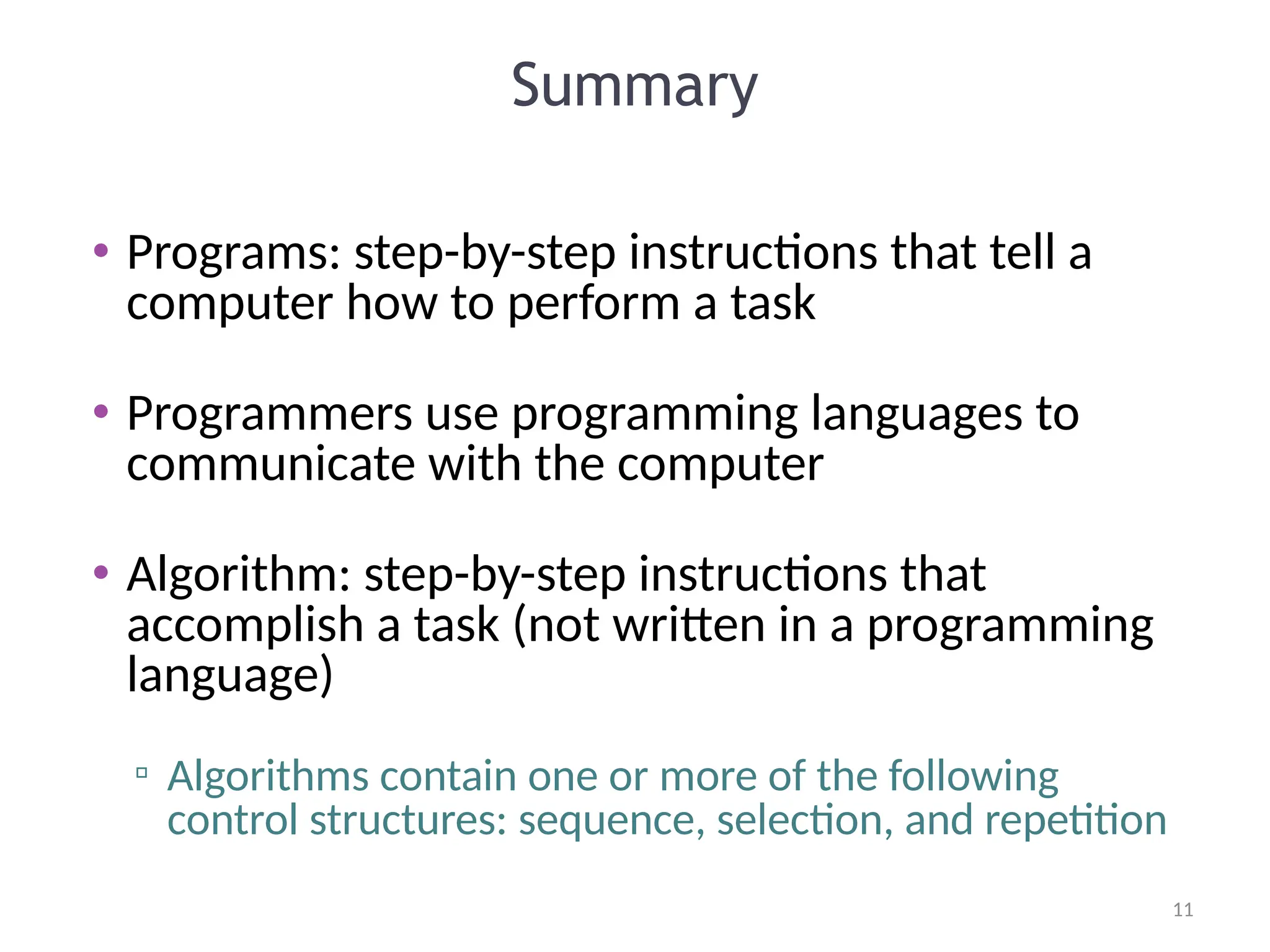 Summary

• Programs: step-by-step instructions that tell a computer how to perform a task

• Programmers use programming languages to communicate with the computer

• Algorithm: step-by-step instructions that accomplish a task (not written in a programming language)

▫ Algorithms contain one or more of the following control structures: sequence, selection, and repetition

11